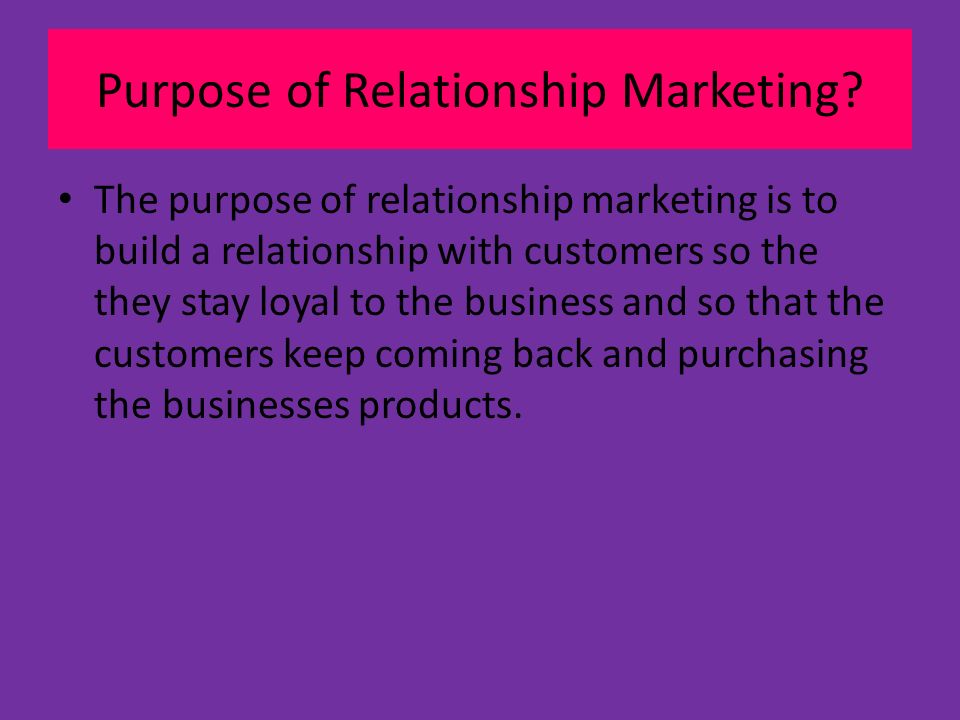 Purpose of Relationship Marketing?

• The purpose of relationship marketing is to build a relationship with customers so the they stay loyal to the business and so that the customers keep coming back and purchasing the businesses products.